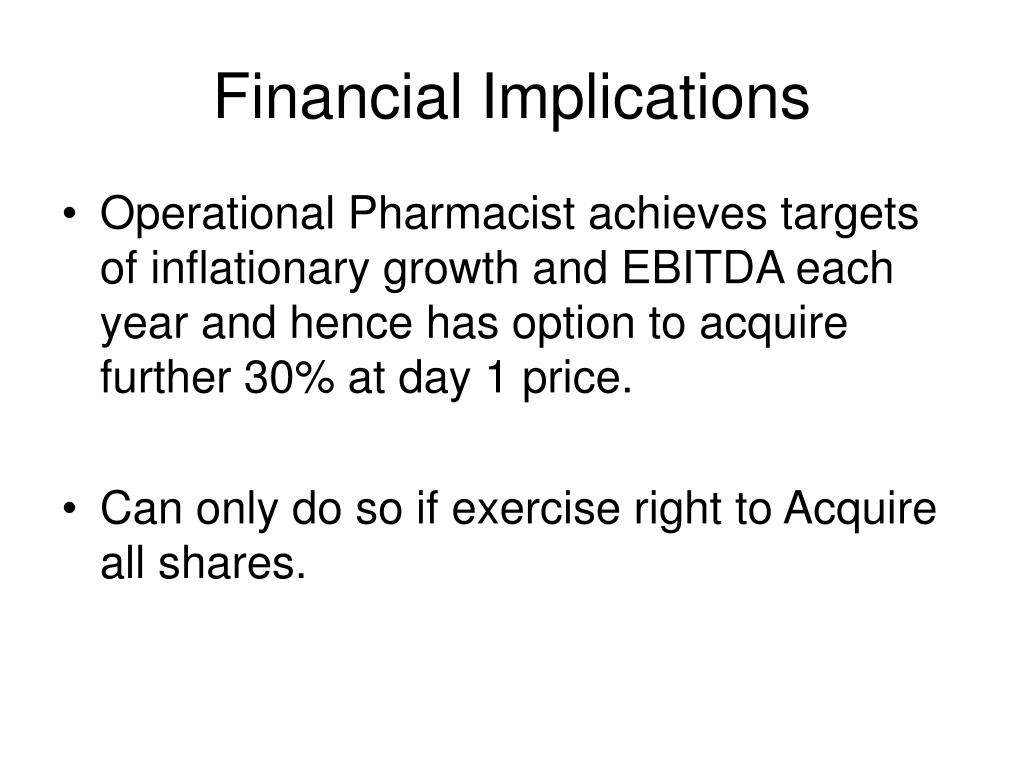 Financial Implications

• Operational Pharmacist achieves targets of inflationary growth and EBITDA each year and hence has option to acquire further 30% at day 1 price.

• Can only do so if exercise right to Acquire all shares.